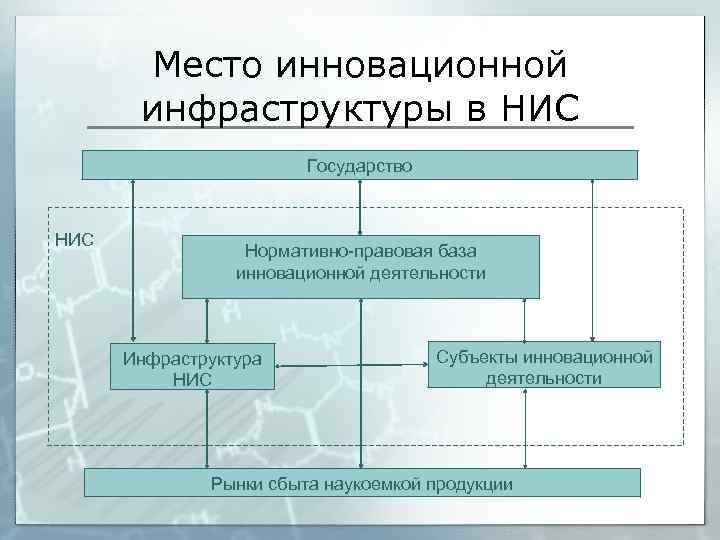 Место инновационной инфраструктуры в НИС

Государство

НИС

Нормативно-правовая база инновационной деятельности

Инфраструктура НИС

Субъекты инновационной деятельности

Рынки сбыта наукоемкой продукции